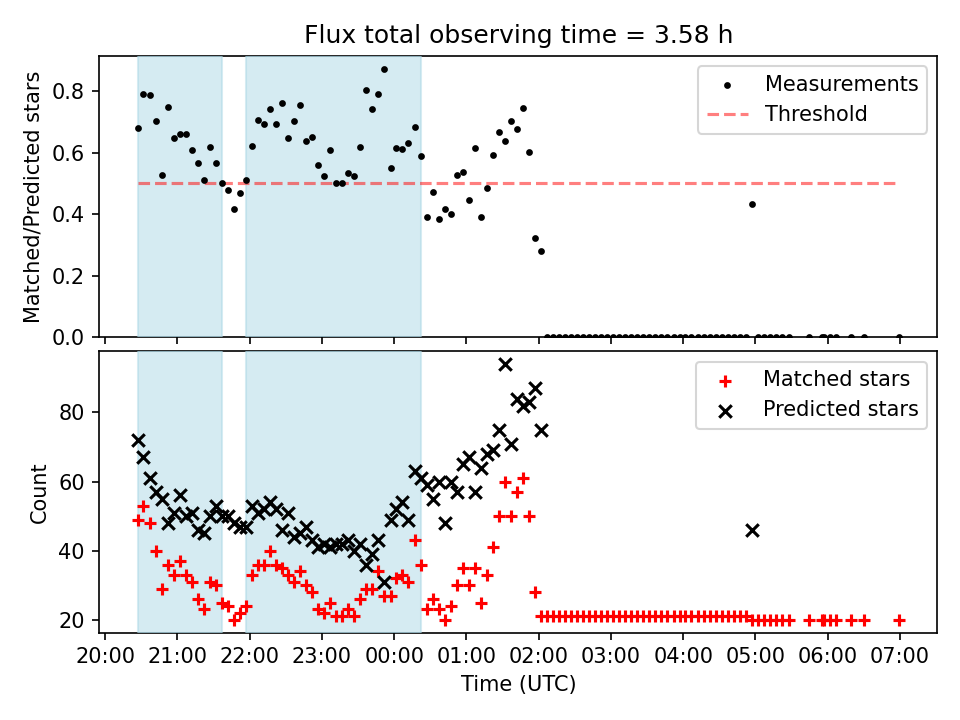 Flux total observing time = 3.58 h

Matched/Predicted stars

0.8
0.6
0.4
0.2
0.0

Measurements
Threshold

Count

80
60
40
20

Matched stars
Predicted stars

20:00 21:00 22:00 23:00 00:00 01:00 02:00 03:00 04:00 05:00 06:00 07:00

Time (UTC)